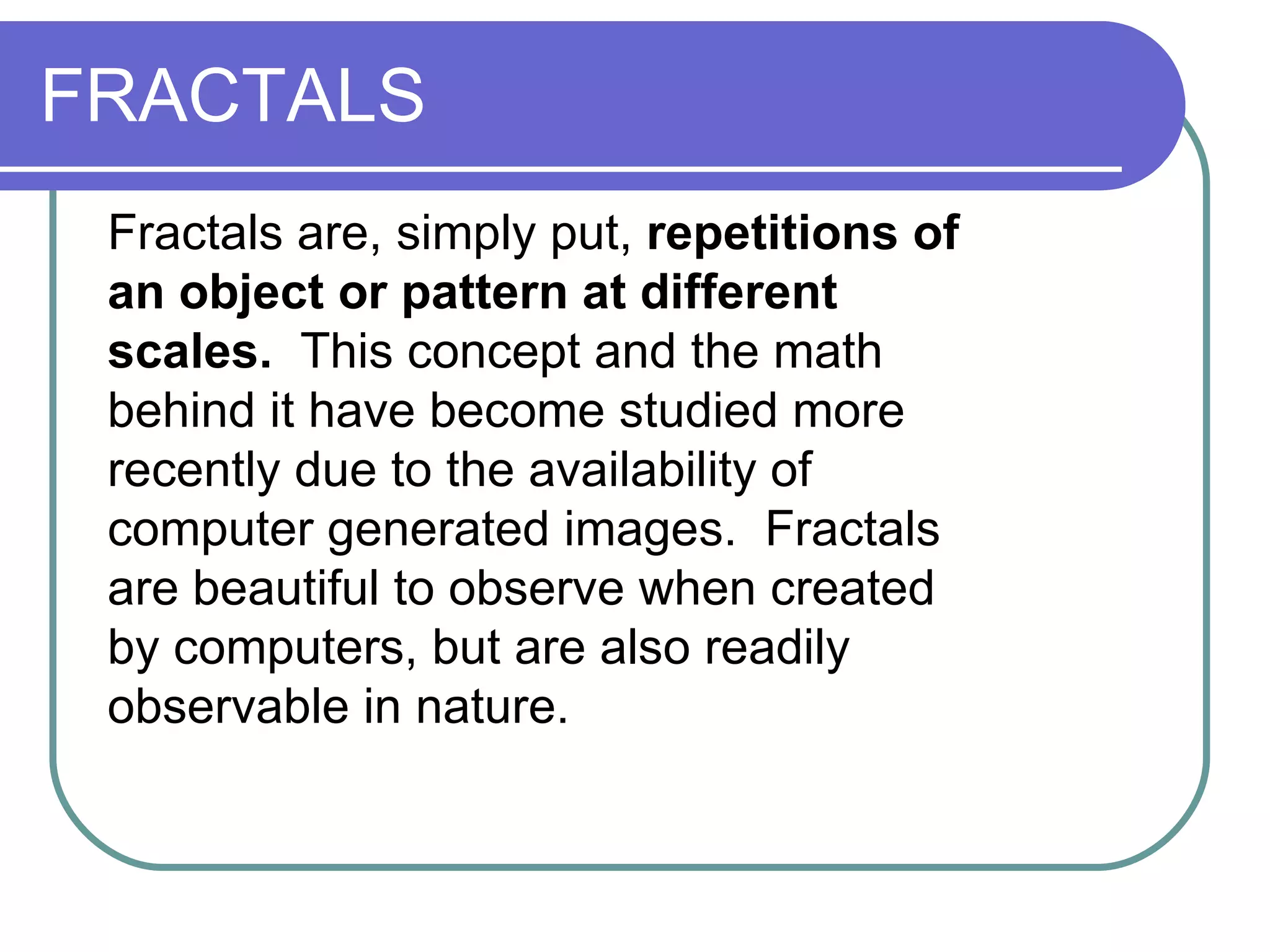 FRACTALS

Fractals are, simply put, repetitions of an object or pattern at different scales. This concept and the math behind it have become studied more recently due to the availability of computer generated images. Fractals are beautiful to observe when created by computers, but are also readily observable in nature.